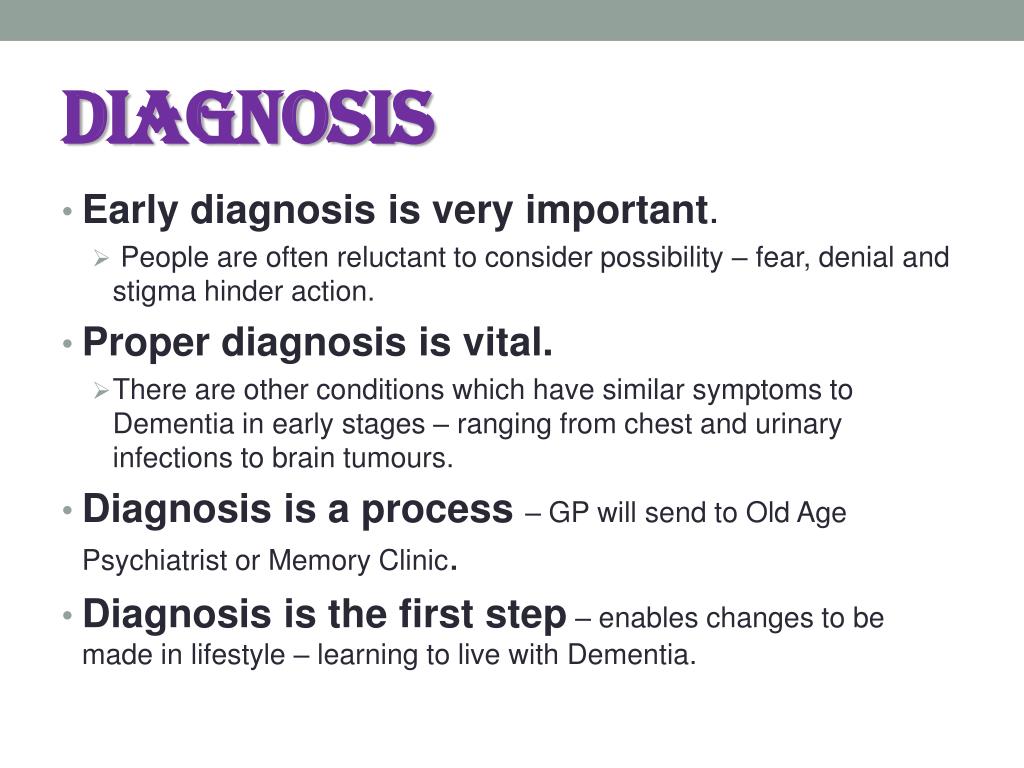 DIAGNOSIS

• Early diagnosis is very important.
  ➢ People are often reluctant to consider possibility – fear, denial and stigma hinder action.

• Proper diagnosis is vital.
  ➢ There are other conditions which have similar symptoms to Dementia in early stages – ranging from chest and urinary infections to brain tumours.

• Diagnosis is a process – GP will send to Old Age Psychiatrist or Memory Clinic.

• Diagnosis is the first step – enables changes to be made in lifestyle – learning to live with Dementia.